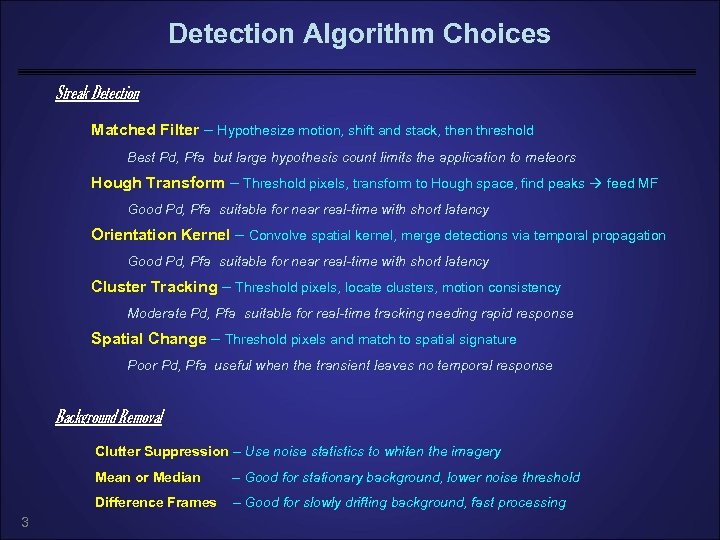 Detection Algorithm Choices

Streak Detection

Matched Filter – Hypothesize motion, shift and stack, then threshold

Best Pd, Pfa but large hypothesis count limits the application to meteors

Hough Transform – Threshold pixels, transform to Hough space, find peaks → feed MF

Good Pd, Pfa suitable for near real-time with short latency

Orientation Kernel – Convolve spatial kernel, merge detections via temporal propagation

Good Pd, Pfa suitable for near real-time with short latency

Cluster Tracking – Threshold pixels, locate clusters, motion consistency

Moderate Pd, Pfa suitable for real-time tracking needing rapid response

Spatial Change – Threshold pixels and match to spatial signature

Poor Pd, Pfa useful when the transient leaves no temporal response

Background Removal

Clutter Suppression – Use noise statistics to whiten the imagery

Mean or Median – Good for stationary background, lower noise threshold

Difference Frames – Good for slowly drifting background, fast processing

3